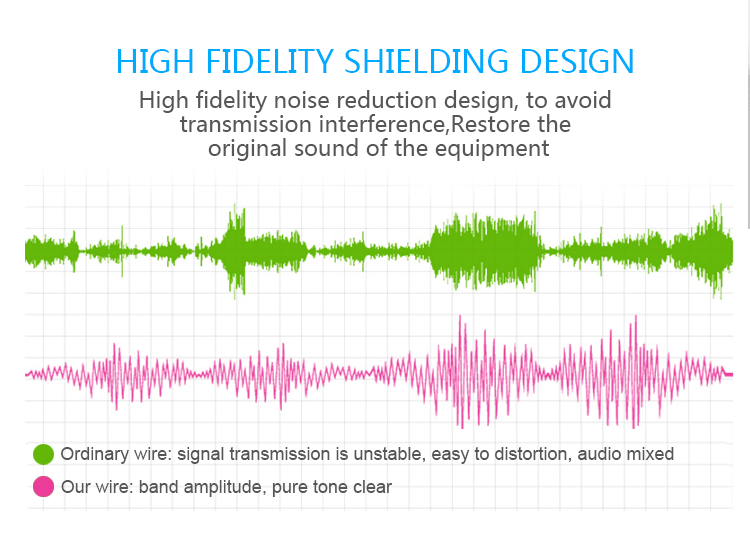 HIGH FIDELITY SHIELDING DESIGN

High fidelity noise reduction design, to avoid transmission interference,Restore the original sound of the equipment

Ordinary wire: signal transmission is unstable, easy to distortion, audio mixed

Our wire: band amplitude, pure tone clear